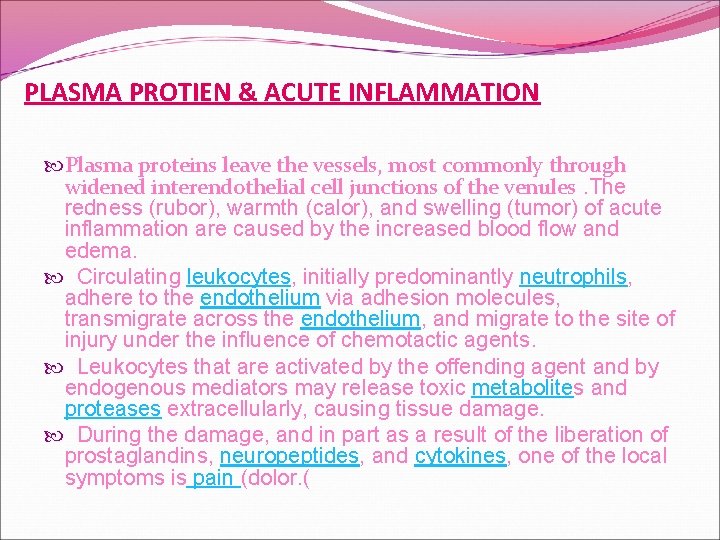 PLASMA PROTIEN & ACUTE INFLAMMATION

Plasma proteins leave the vessels, most commonly through widened interendothelial cell junctions of the venules .The redness (rubor), warmth (calor), and swelling (tumor) of acute inflammation are caused by the increased blood flow and edema.

Circulating leukocytes, initially predominantly neutrophils, adhere to the endothelium via adhesion molecules, transmigrate across the endothelium, and migrate to the site of injury under the influence of chemotactic agents.

Leukocytes that are activated by the offending agent and by endogenous mediators may release toxic metabolites and proteases extracellularly, causing tissue damage.

During the damage, and in part as a result of the liberation of prostaglandins, neuropeptides, and cytokines, one of the local symptoms is pain (dolor.(